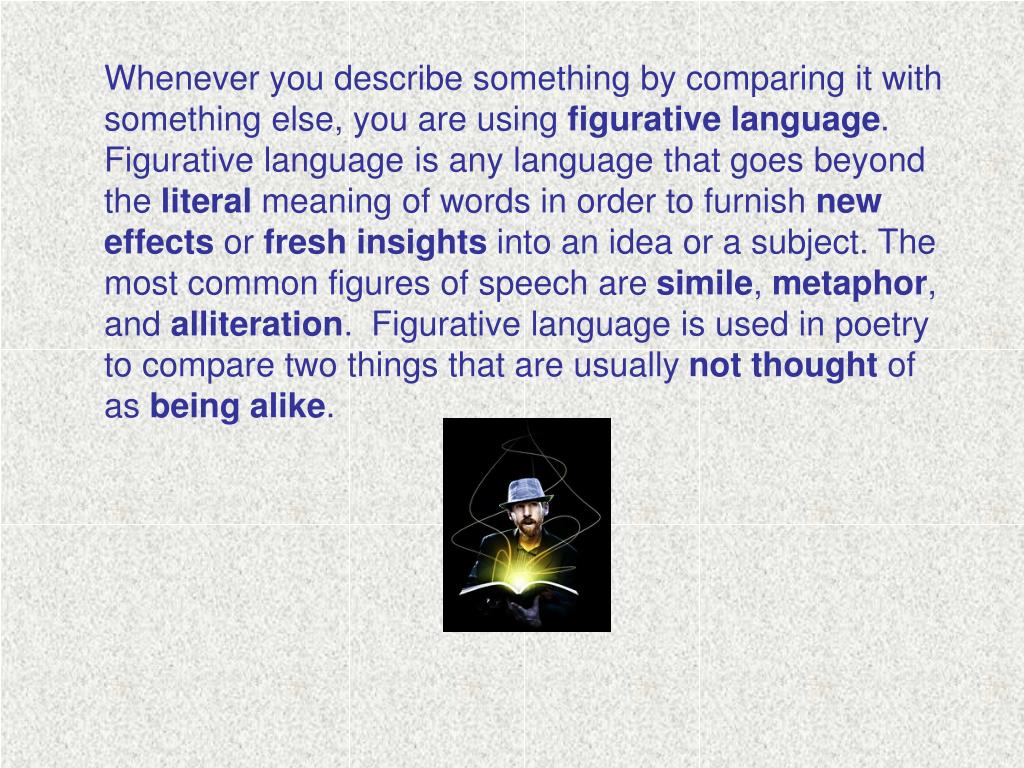 Whenever you describe something by comparing it with something else, you are using figurative language. Figurative language is any language that goes beyond the literal meaning of words in order to furnish new effects or fresh insights into an idea or a subject. The most common figures of speech are simile, metaphor, and alliteration. Figurative language is used in poetry to compare two things that are usually not thought of as being alike.